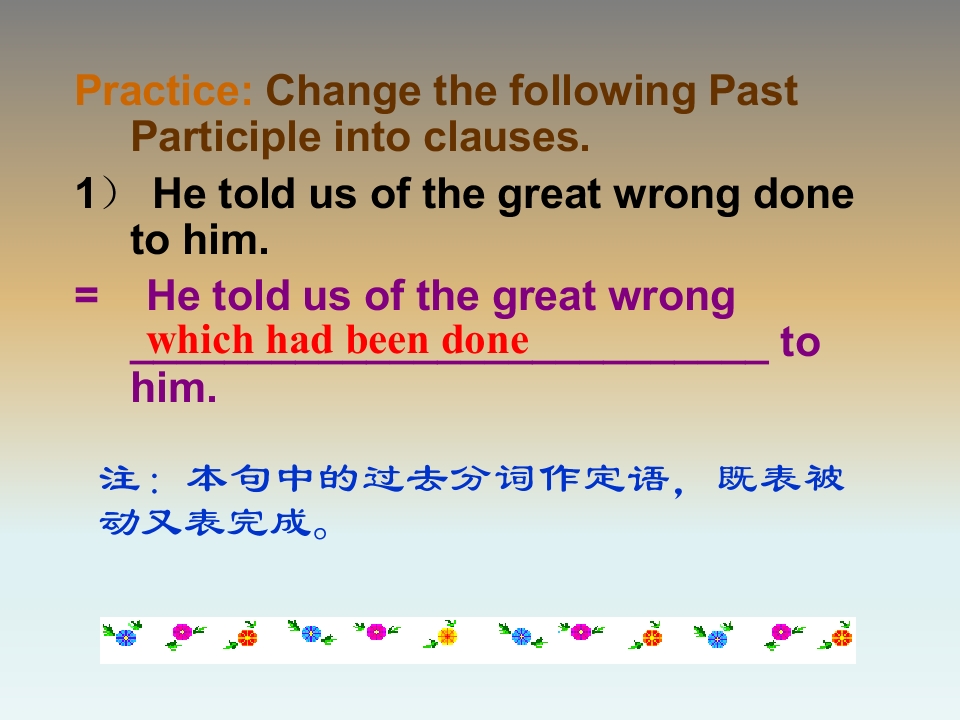 Practice: Change the following Past Participle into clauses.

1） He told us of the great wrong done to him.

= He told us of the great wrong which had been done to him.

注：本句中的过去分词作定语，既表被动又表完成。